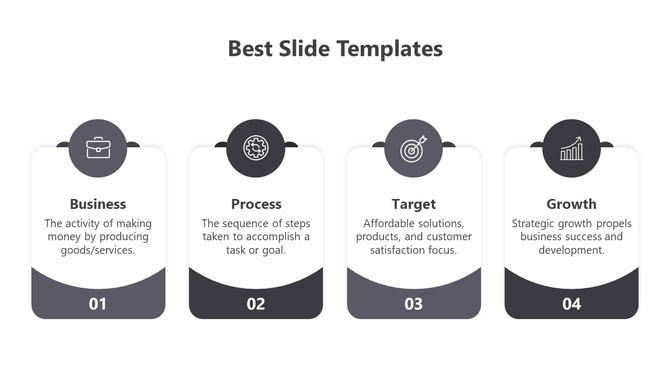 Best Slide Templates

Business
The activity of making money by producing goods/services.
01

Process
The sequence of steps taken to accomplish a task or goal.
02

Target
Affordable solutions, products, and customer satisfaction focus.
03

Growth
Strategic growth propels business success and development.
04